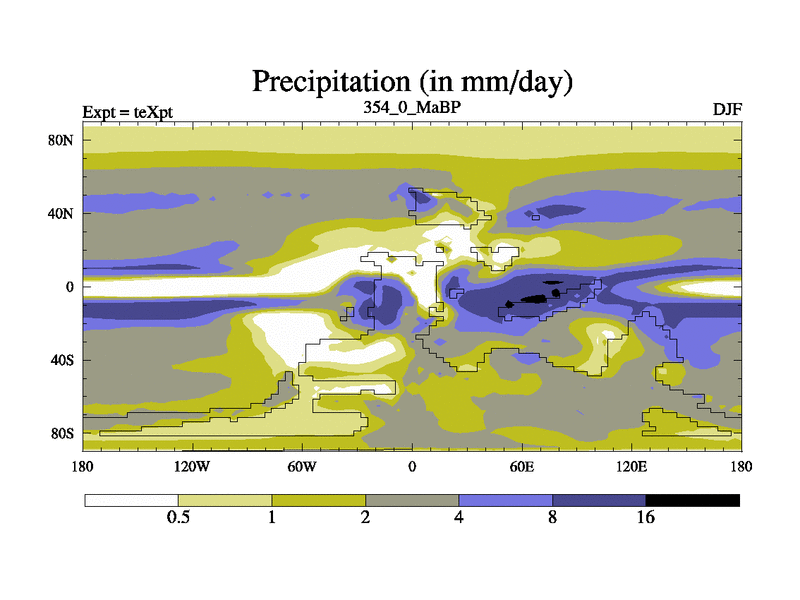 Precipitation (in mm/day)

Expt = teXpt

354_0_MaBP

DJF

80N
40N
0
40S
80S

180
120W
60W
0
60E
120E
180

0.5
1
2
4
8
16